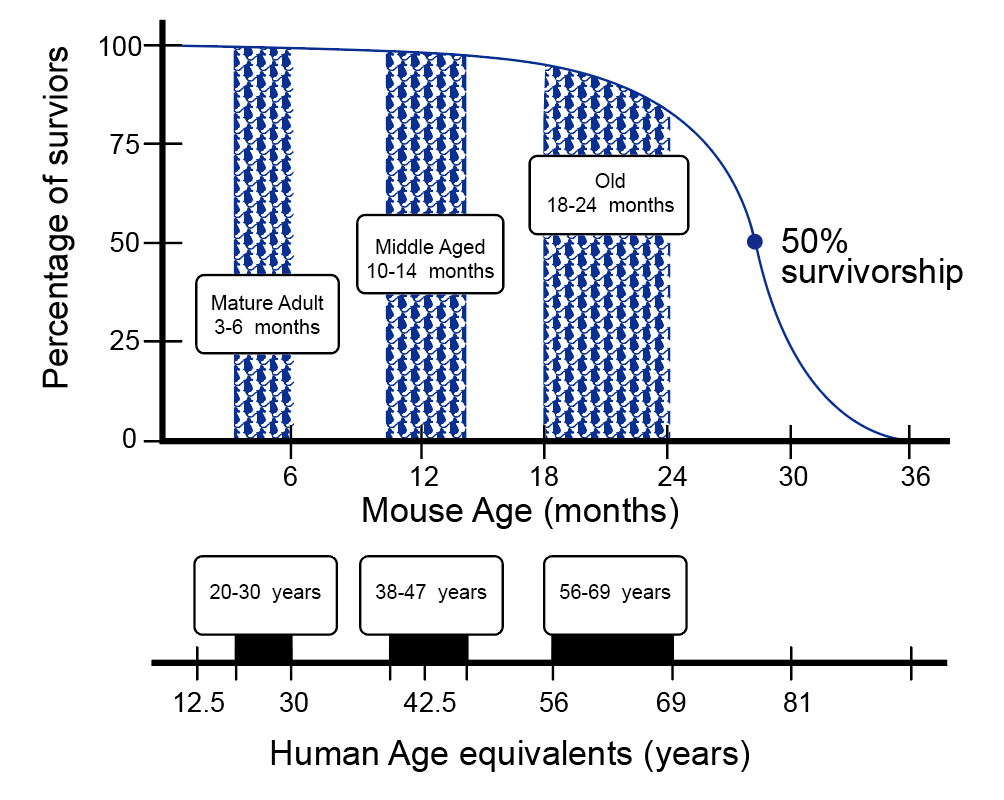 Percentage of surviors

100
75
50
25
0

Mature Adult
3-6 months

Middle Aged
10-14 months

Old
18-24 months

50%
survivorship

6
12
18
24
30
36

Mouse Age (months)

20-30 years
38-47 years
56-69 years

12.5
30
42.5
56
69
81

Human Age equivalents (years)